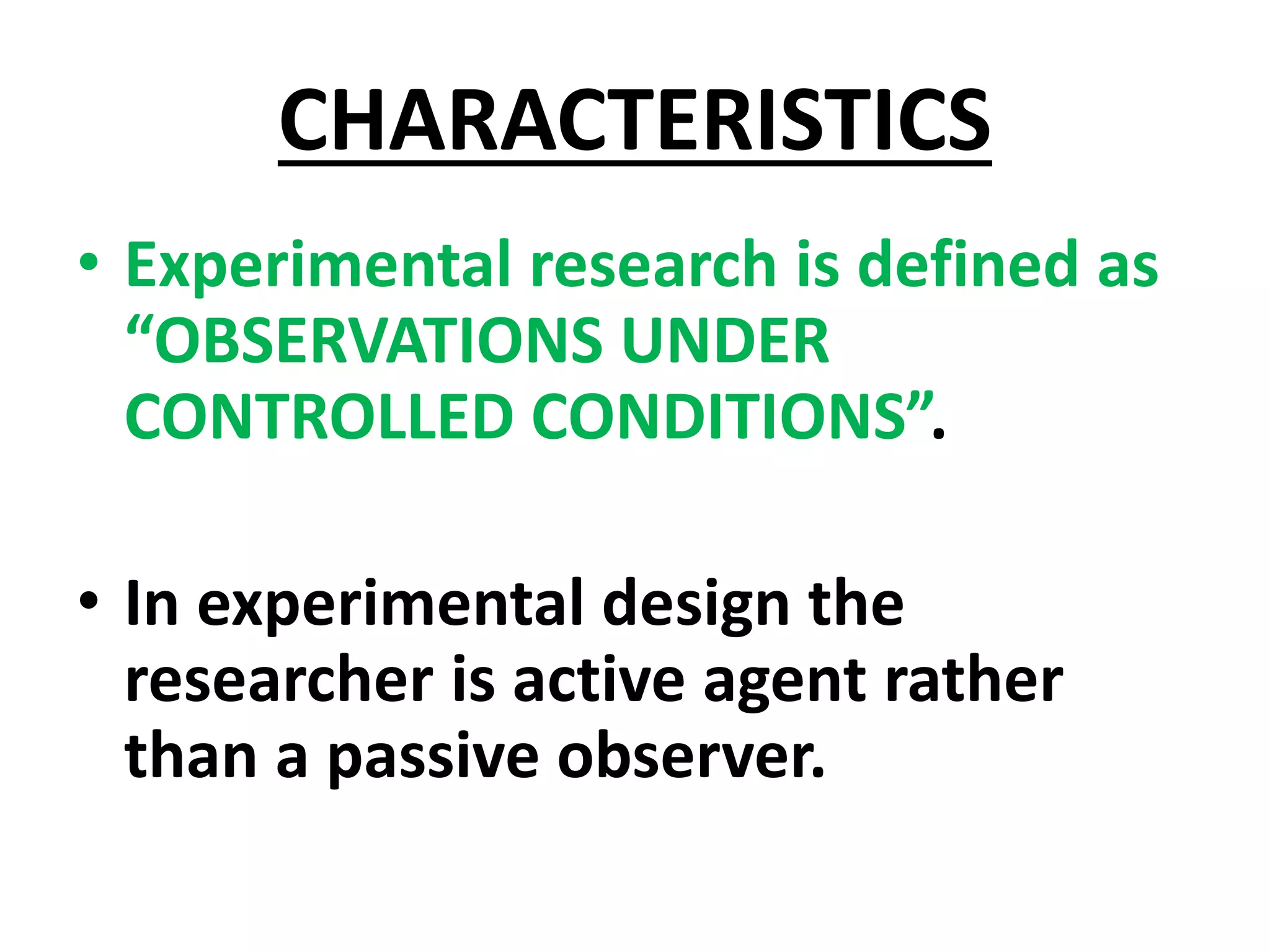 CHARACTERISTICS

• Experimental research is defined as “OBSERVATIONS UNDER CONTROLLED CONDITIONS”.

• In experimental design the researcher is active agent rather than a passive observer.